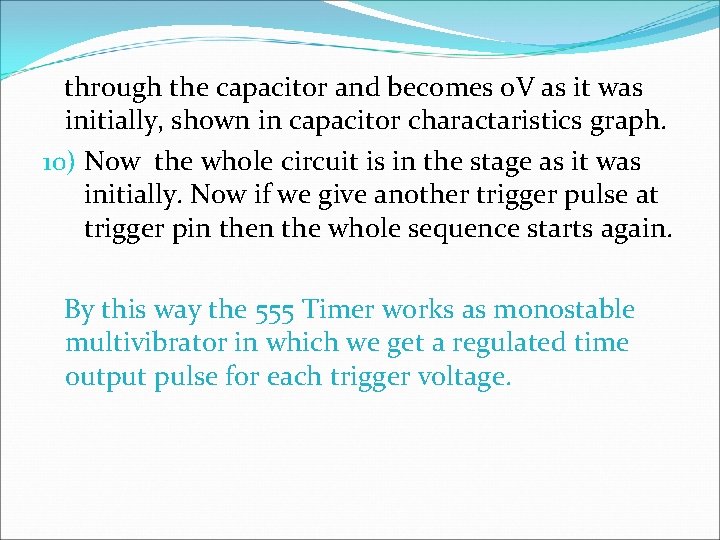 through the capacitor and becomes 0V as it was initially, shown in capacitor charactaristics graph.

10) Now the whole circuit is in the stage as it was initially. Now if we give another trigger pulse at trigger pin then the whole sequence starts again.

By this way the 555 Timer works as monostable multivibrator in which we get a regulated time output pulse for each trigger voltage.